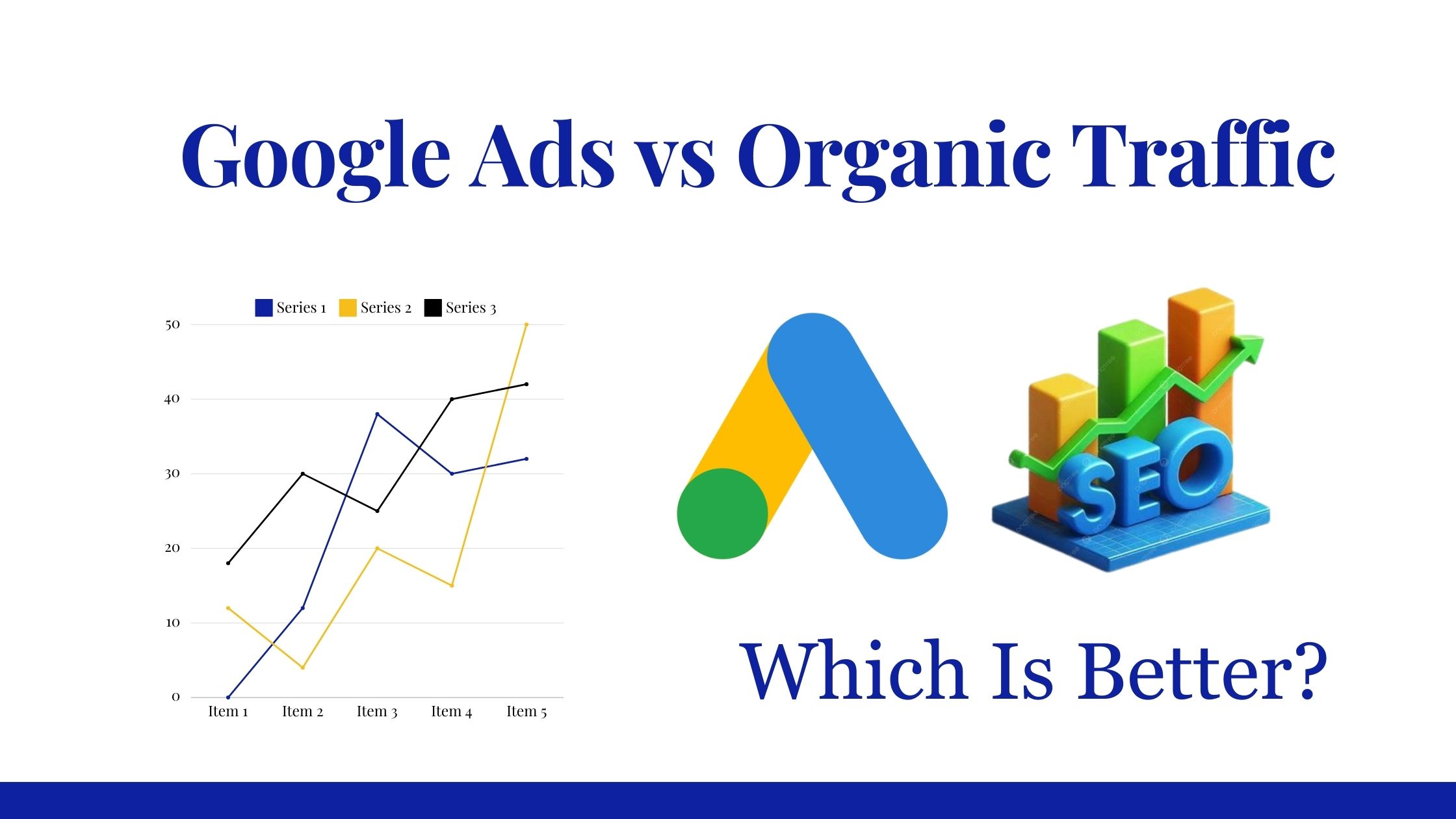 Google Ads vs Organic Traffic

Series 1 Series 2 Series 3

50
40
30
20
10
0

Item 1 Item 2 Item 3 Item 4 Item 5

SEO

Which Is Better?